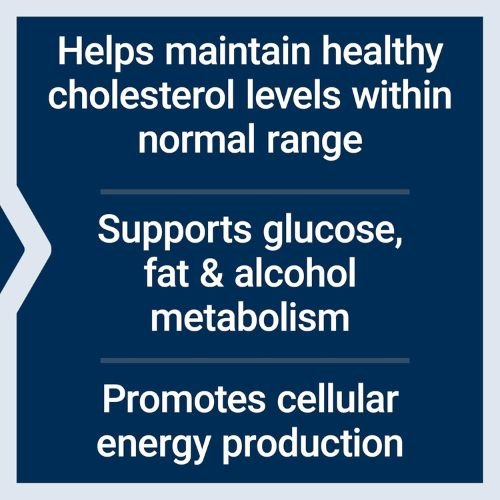 Helps maintain healthy cholesterol levels within normal range

Supports glucose, fat & alcohol metabolism

Promotes cellular energy production